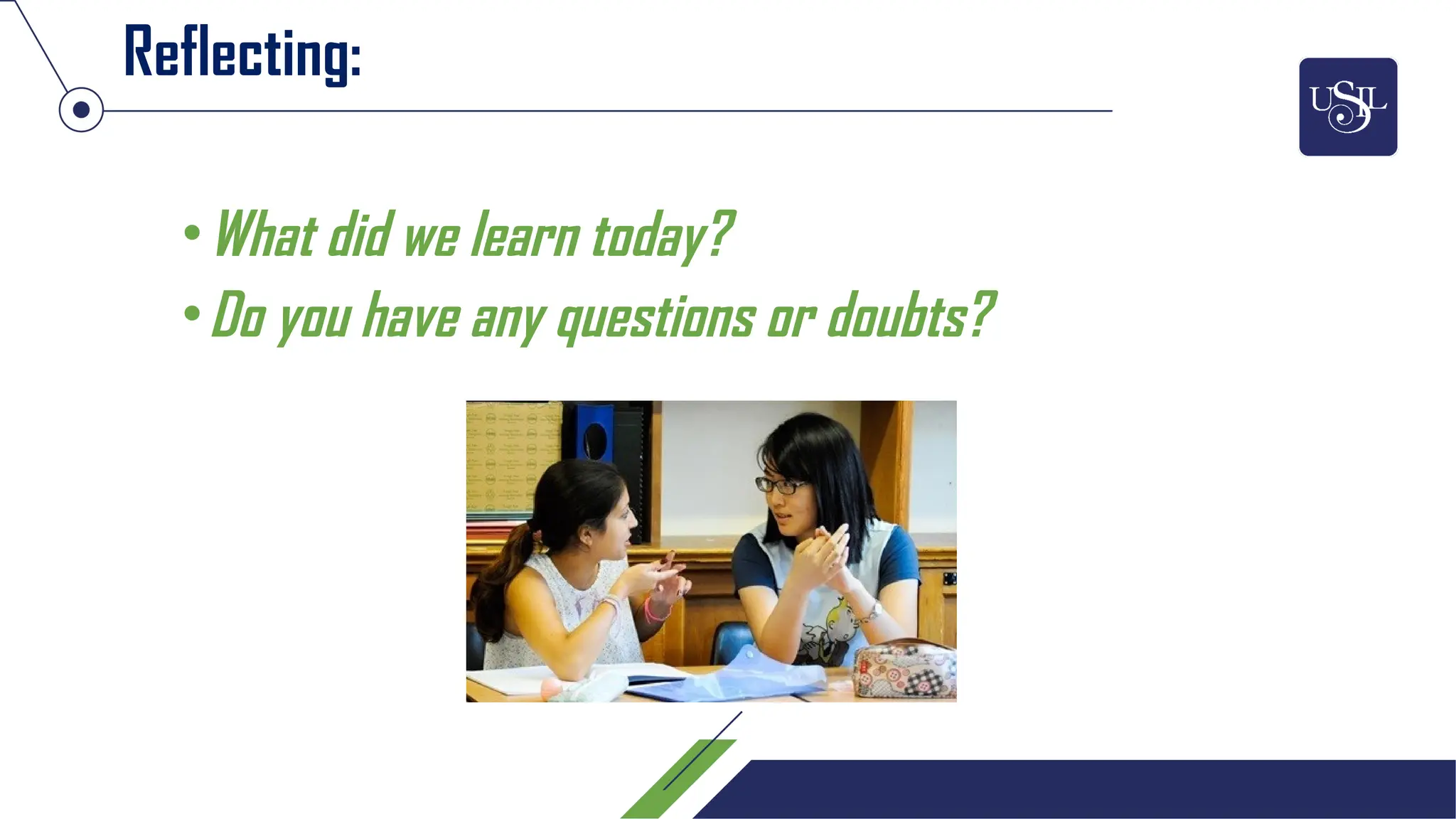 Reflecting:

USIL

• What did we learn today?
• Do you have any questions or doubts?